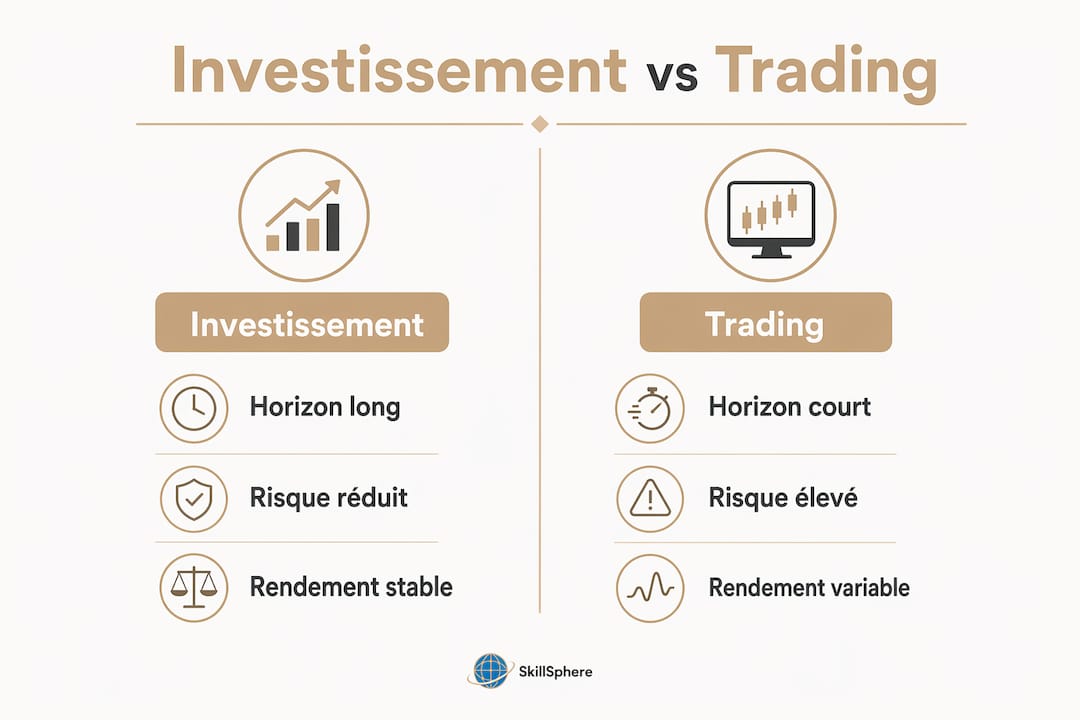 Investissement vs Trading

Investissement

Horizon long

Risque réduit

Rendement stable

Trading

Horizon court

Risque élevé

Rendement variable

SkillSphere